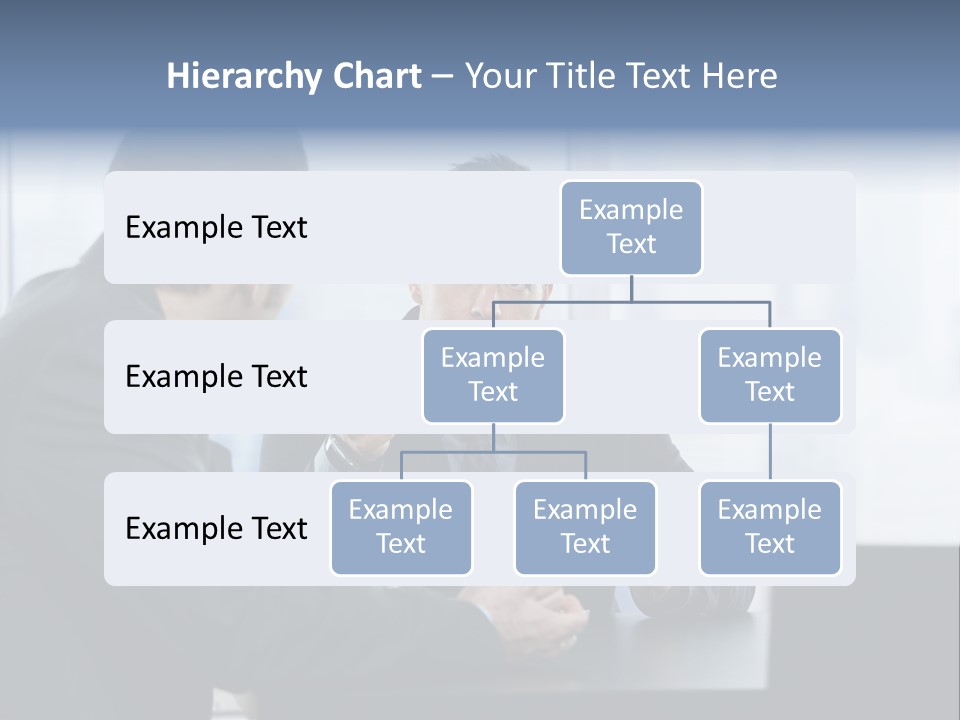 Hierarchy Chart – Your Title Text Here

Example Text

Example Text

Example Text

Example Text

Example Text

Example Text

Example Text

Example Text

Example Text